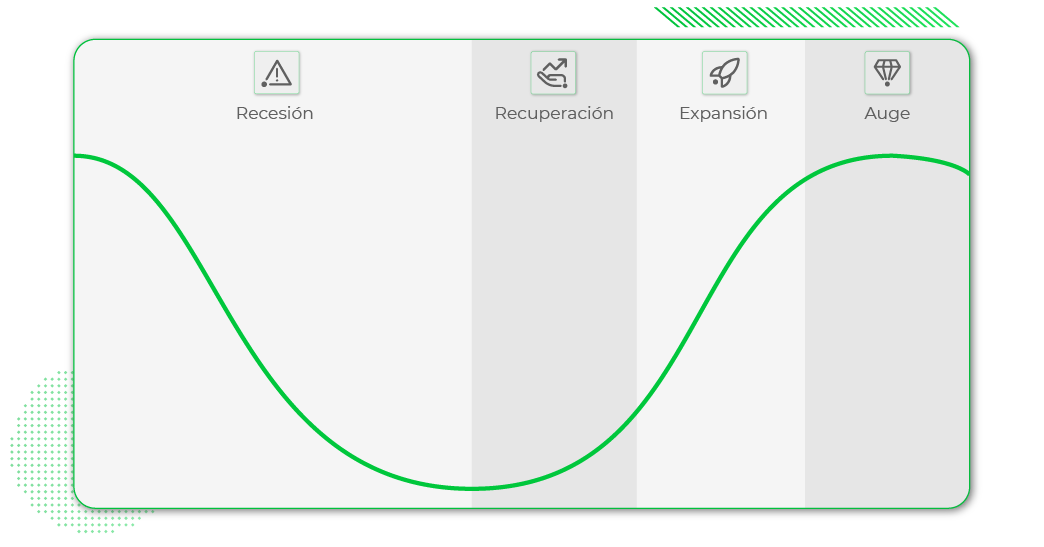 Recesión

Recuperación

Expansión

Auge